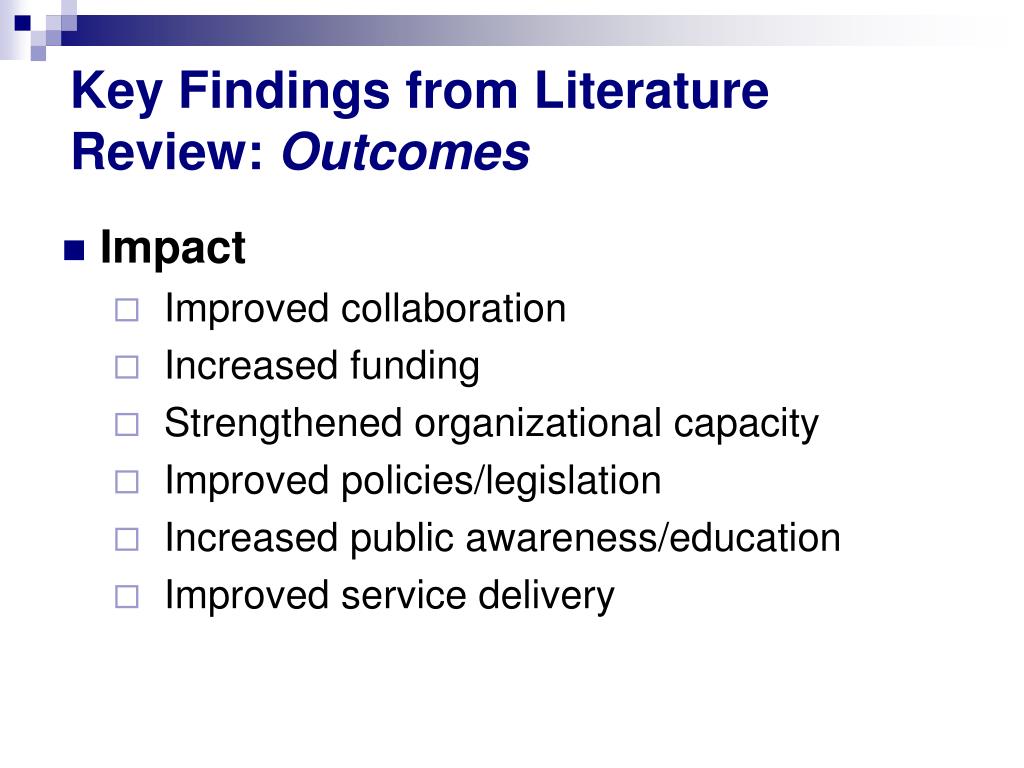 Key Findings from Literature Review: Outcomes

Impact
Improved collaboration
Increased funding
Strengthened organizational capacity
Improved policies/legislation
Increased public awareness/education
Improved service delivery